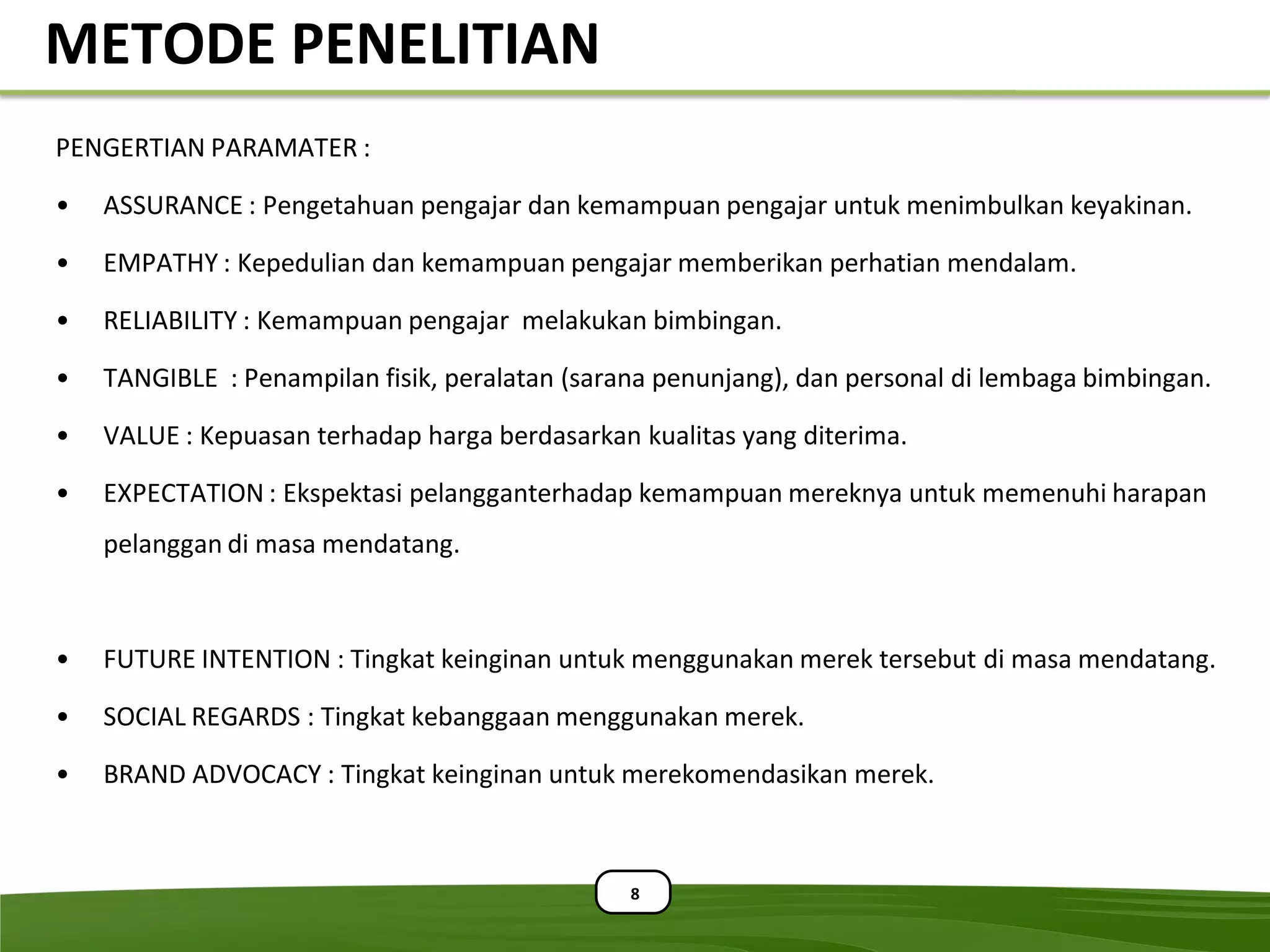 METODE PENELITIAN

PENGERTIAN PARAMATER :

• ASSURANCE : Pengetahuan pengajar dan kemampuan pengajar untuk menimbulkan keyakinan.

• EMPATHY : Kepedulian dan kemampuan pengajar memberikan perhatian mendalam.

• RELIABILITY : Kemampuan pengajar melakukan bimbingan.

• TANGIBLE : Penampilan fisik, peralatan (sarana penunjang), dan personal di lembaga bimbingan.

• VALUE : Kepuasan terhadap harga berdasarkan kualitas yang diterima.

• EXPECTATION : Ekspektasi pelangganterhadap kemampuan mereknya untuk memenuhi harapan pelanggan di masa mendatang.

• FUTURE INTENTION : Tingkat keinginan untuk menggunakan merek tersebut di masa mendatang.

• SOCIAL REGARDS : Tingkat kebanggaan menggunakan merek.

• BRAND ADVOCACY : Tingkat keinginan untuk merekomendasikan merek.

8